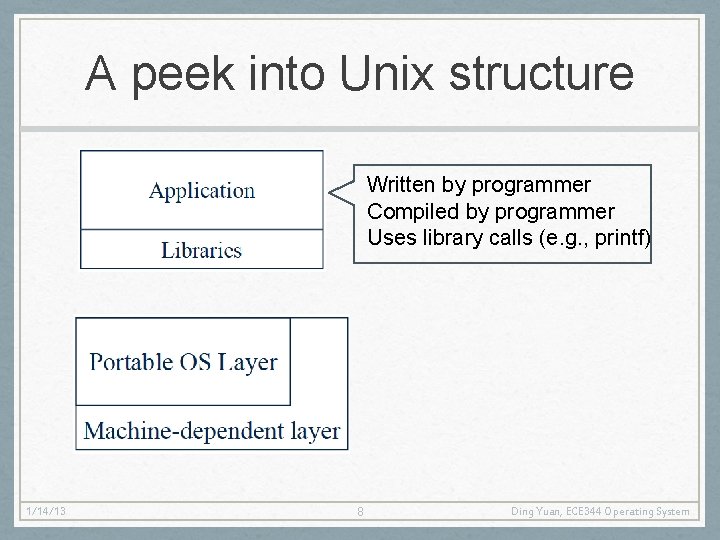 A peek into Unix structure

Application

Libraries

Written by programmer
Compiled by programmer
Uses library calls (e.g., printf)

Portable OS Layer

Machine-dependent layer

1/14/13

8

Ding Yuan, ECE344 Operating System